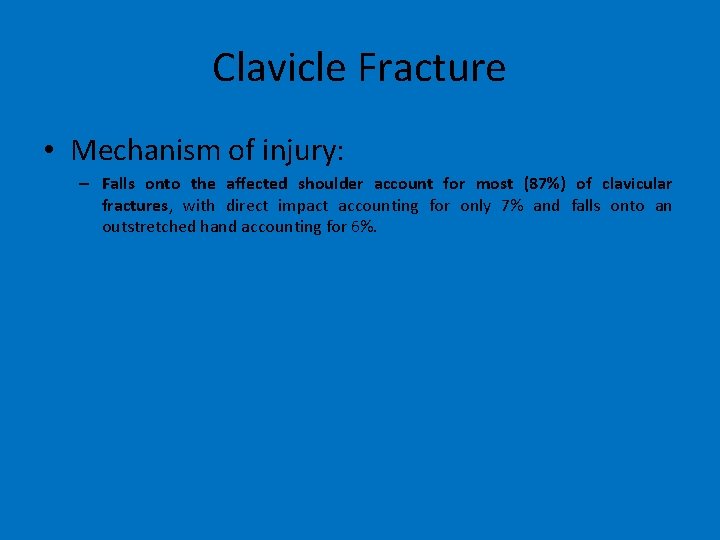 Clavicle Fracture

• Mechanism of injury:

– Falls onto the affected shoulder account for most (87%) of clavicular fractures, with direct impact accounting for only 7% and falls onto an outstretched hand accounting for 6%.